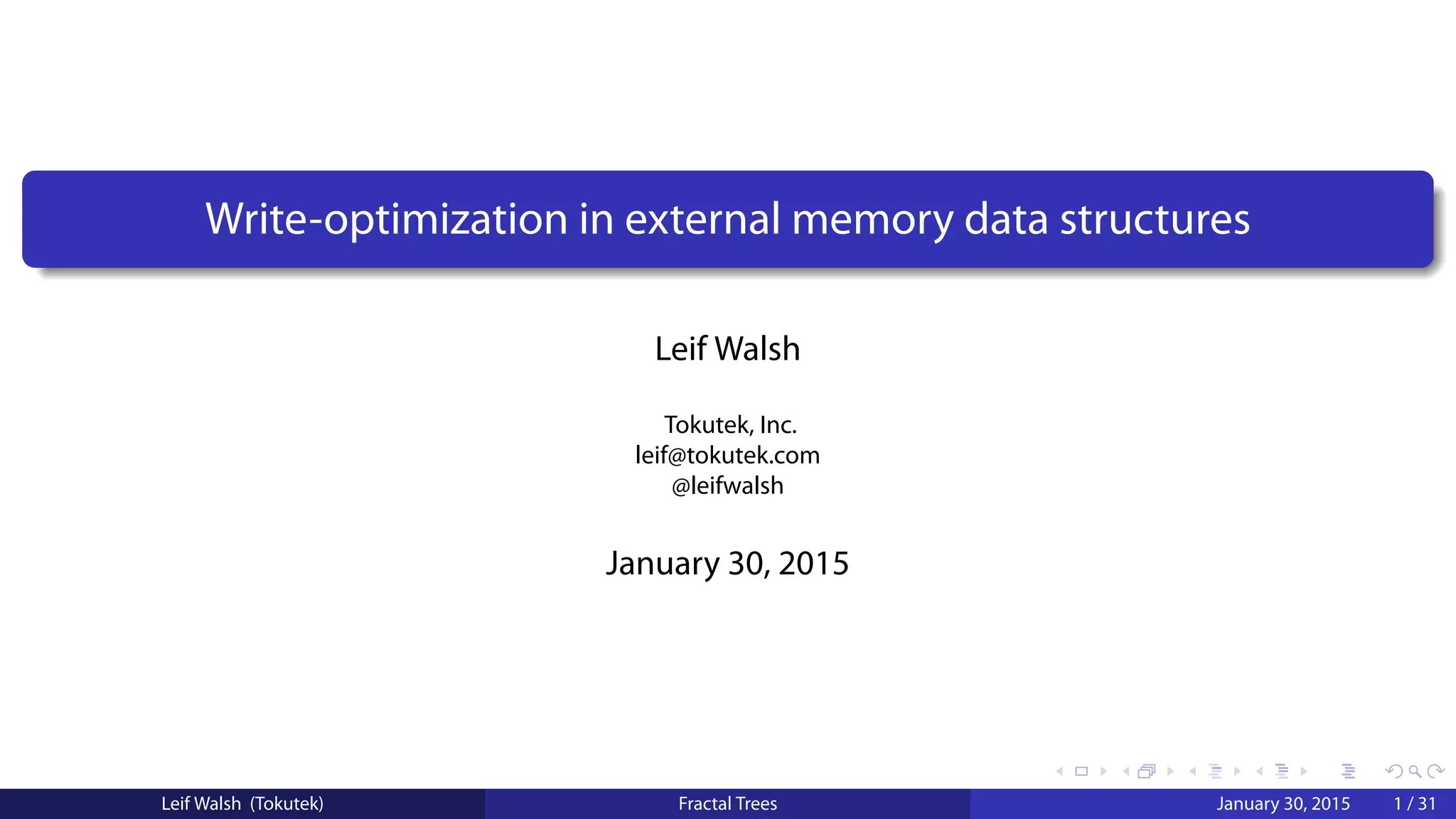 Write-optimization in external memory data structures

Leif Walsh

Tokutek, Inc.
leif@tokutek.com
@leifwalsh

January 30, 2015

Leif Walsh (Tokutek)

Fractal Trees

January 30, 2015

1 / 31